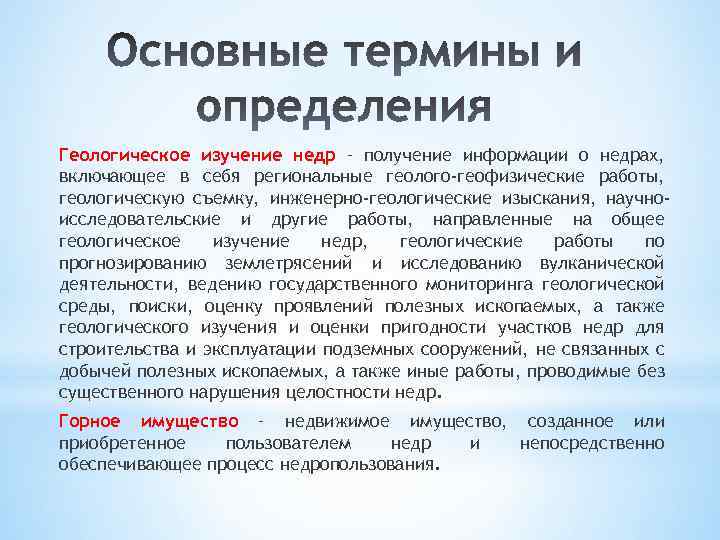 Основные термины и определения

Геологическое изучение недр – получение информации о недрах, включающее в себя региональные геолого-геофизические работы, геологическую съемку, инженерно-геологические изыскания, научно-исследовательские и другие работы, направленные на общее геологическое изучение недр, геологические работы по прогнозированию землетрясений и исследованию вулканической деятельности, ведению государственного мониторинга геологической среды, поиски, оценку проявлений полезных ископаемых, а также геологического изучения и оценки пригодности участков недр для строительства и эксплуатации подземных сооружений, не связанных с добычей полезных ископаемых, а также иные работы, проводимые без существенного нарушения целостности недр.

Горное имущество – недвижимое имущество, созданное или приобретенное пользователем недр и непосредственно обеспечивающее процесс недропользования.